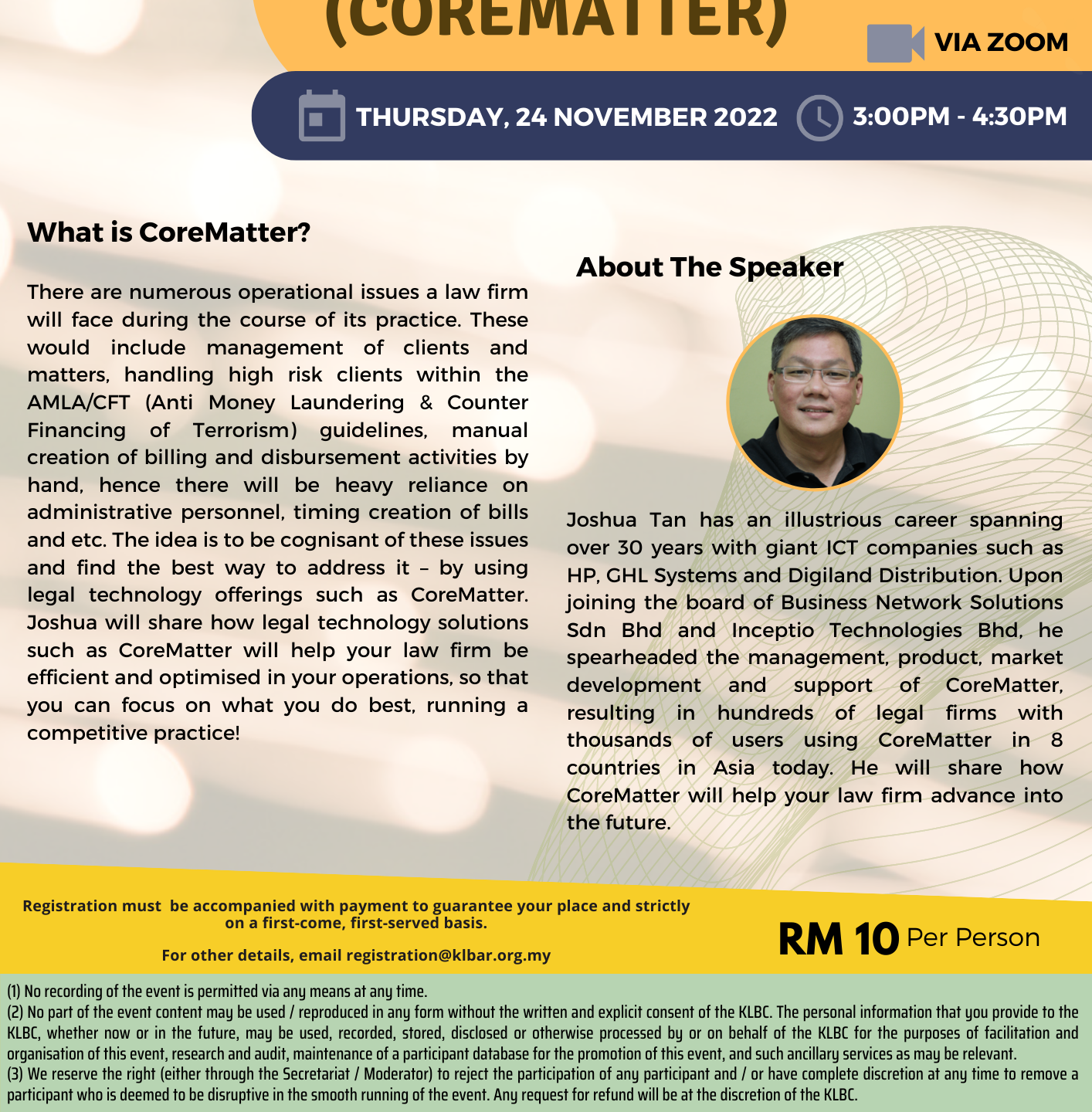 (COREMATTER)

VIA ZOOM

THURSDAY, 24 NOVEMBER 2022

3:00PM - 4:30PM

What is CoreMatter?

There are numerous operational issues a law firm will face during the course of its practice. These would include management of clients and matters, handling high risk clients within the AMLA/CFT (Anti Money Laundering & Counter Financing of Terrorism) guidelines, manual creation of billing and disbursement activities by hand, hence there will be heavy reliance on administrative personnel, timing creation of bills and etc. The idea is to be cognisant of these issues and find the best way to address it – by using legal technology offerings such as CoreMatter. Joshua will share how legal technology solutions such as CoreMatter will help your law firm be efficient and optimised in your operations, so that you can focus on what you do best, running a competitive practice!

About The Speaker

Joshua Tan has an illustrious career spanning over 30 years with giant ICT companies such as HP, GHL Systems and Digiland Distribution. Upon joining the board of Business Network Solutions Sdn Bhd and Inceptio Technologies Bhd, he spearheaded the management, product, market development and support of CoreMatter, resulting in hundreds of legal firms with thousands of users using CoreMatter in 8 countries in Asia today. He will share how CoreMatter will help your law firm advance into the future.

Registration must be accompanied with payment to guarantee your place and strictly on a first-come, first-served basis.

For other details, email registration@klbar.org.my

RM 10 Per Person

(1) No recording of the event is permitted via any means at any time.
(2) No part of the event content may be used / reproduced in any form without the written and explicit consent of the KLBC. The personal information that you provide to the KLBC, whether now or in the future, may be used, recorded, stored, disclosed or otherwise processed by or on behalf of the KLBC for the purposes of facilitation and organisation of this event, research and audit, maintenance of a participant database for the promotion of this event, and such ancillary services as may be relevant.
(3) We reserve the right (either through the Secretariat / Moderator) to reject the participation of any participant and / or have complete discretion at any time to remove a participant who is deemed to be disruptive in the smooth running of the event. Any request for refund will be at the discretion of the KLBC.